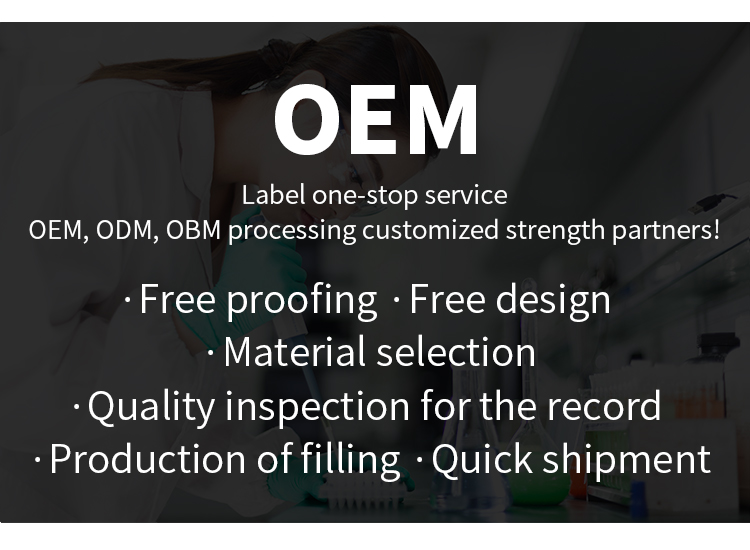 OEM

Label one-stop service
OEM, ODM, OBM processing customized strength partners!

· Free proofing · Free design
· Material selection
· Quality inspection for the record
· Production of filling · Quick shipment